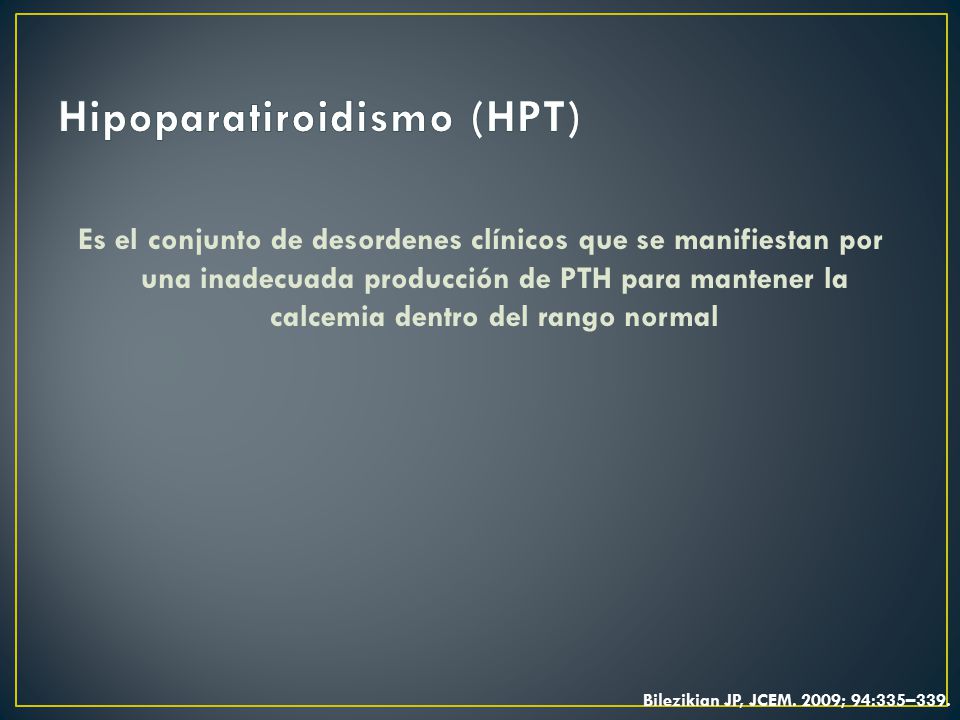 Hipoparatiroidismo (HPT)

Es el conjunto de desordenes clínicos que se manifiestan por una inadecuada producción de PTH para mantener la calcemia dentro del rango normal

Bilezikian JP, JCEM. 2009; 94:335–339.